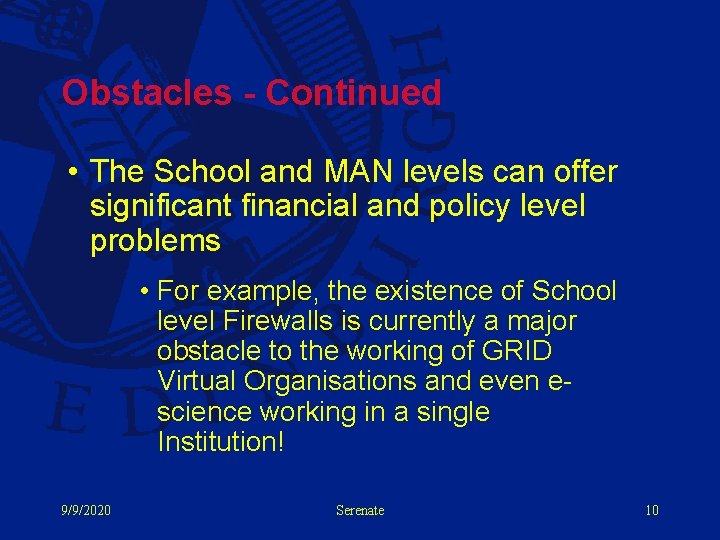 Obstacles - Continued

• The School and MAN levels can offer significant financial and policy level problems

• For example, the existence of School level Firewalls is currently a major obstacle to the working of GRID Virtual Organisations and even e-science working in a single Institution!

9/9/2020

Serenate

10